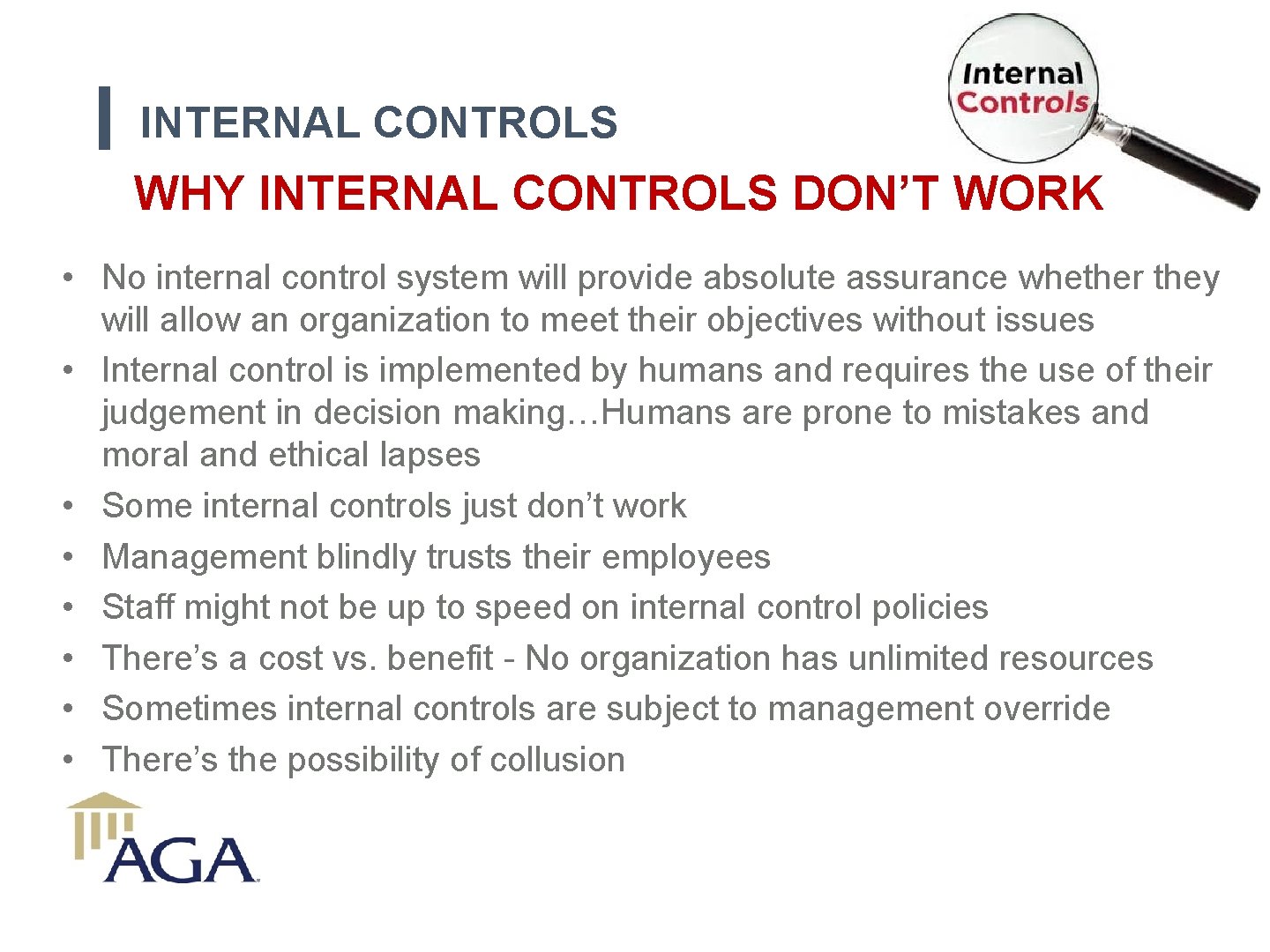 INTERNAL CONTROLS

Internal Controls

WHY INTERNAL CONTROLS DON'T WORK

• No internal control system will provide absolute assurance whether they will allow an organization to meet their objectives without issues
• Internal control is implemented by humans and requires the use of their judgement in decision making…Humans are prone to mistakes and moral and ethical lapses
• Some internal controls just don't work
• Management blindly trusts their employees
• Staff might not be up to speed on internal control policies
• There's a cost vs. benefit - No organization has unlimited resources
• Sometimes internal controls are subject to management override
• There's the possibility of collusion

AGA